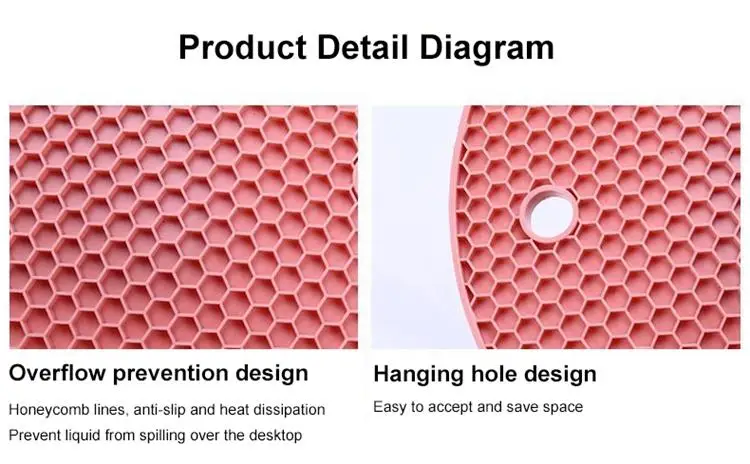 Product Detail Diagram

Overflow prevention design

Honeycomb lines, anti-slip and heat dissipation
Prevent liquid from spilling over the desktop

Hanging hole design

Easy to accept and save space